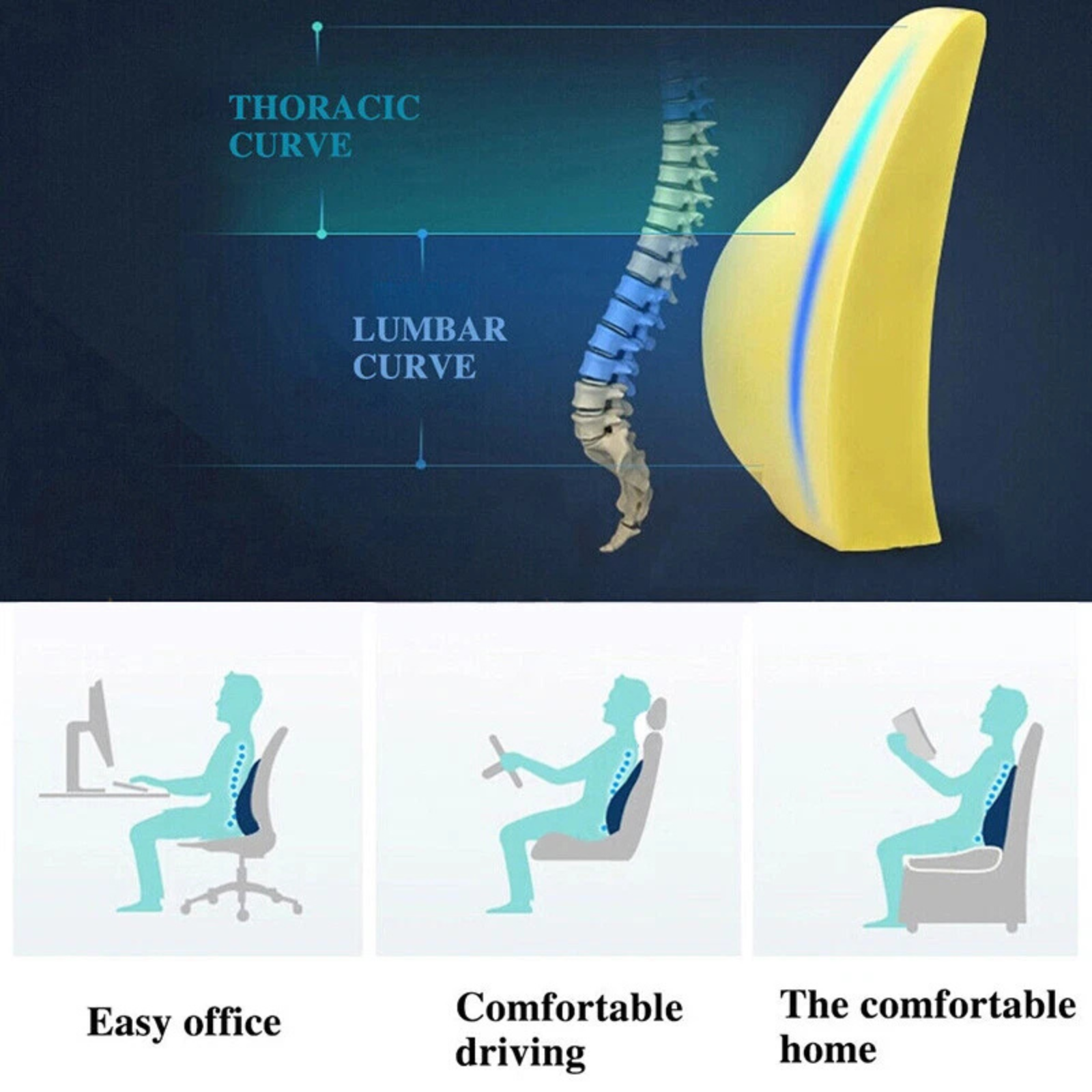 THORACIC CURVE

LUMBAR CURVE

Easy office

Comfortable driving

The comfortable home